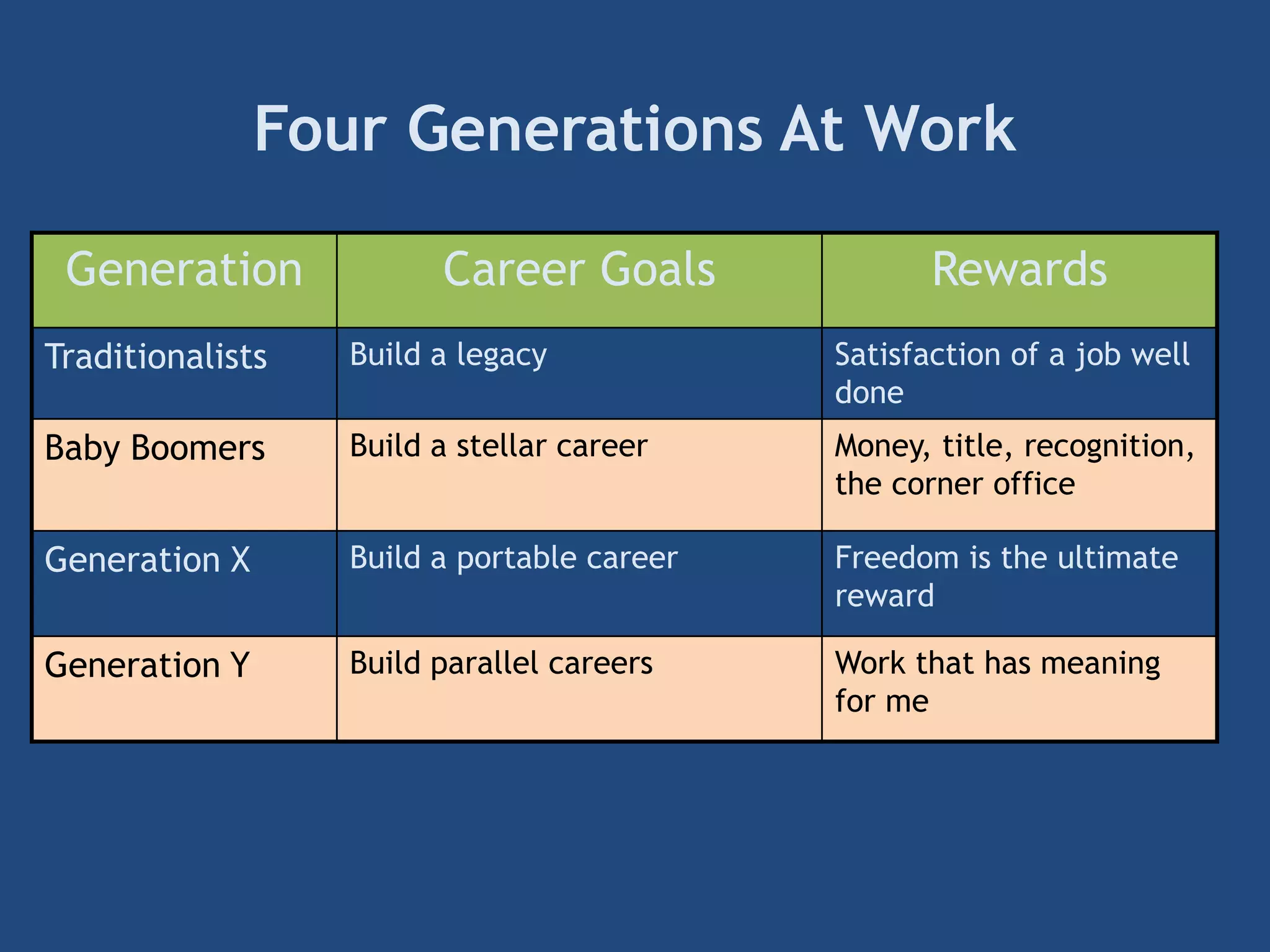 Four Generations At Work

| Generation | Career Goals | Rewards |
|---|---|---|
| Traditionalists | Build a legacy | Satisfaction of a job well done |
| Baby Boomers | Build a stellar career | Money, title, recognition, the corner office |
| Generation X | Build a portable career | Freedom is the ultimate reward |
| Generation Y | Build parallel careers | Work that has meaning for me |